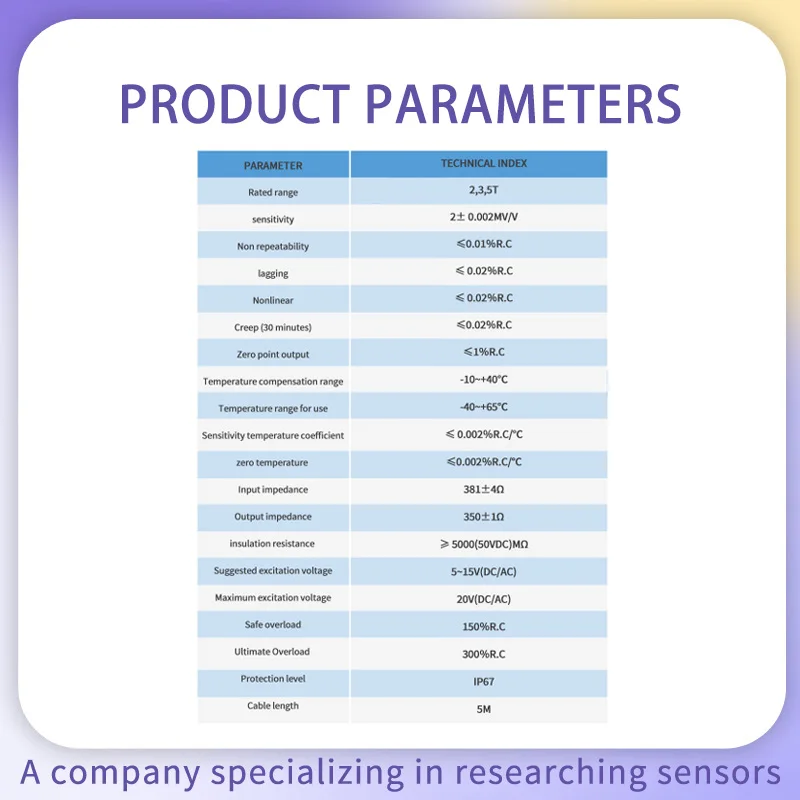 PRODUCT PARAMETERS

| PARAMETER | TECHNICAL INDEX |
|---|---|
| Rated range | 2,3,5T |
| sensitivity | 2± 0.002MV/V |
| Non repeatability | ≤0.01%R.C |
| lagging | ≤ 0.02%R.C |
| Nonlinear | ≤ 0.02%R.C |
| Creep (30 minutes) | ≤0.02%R.C |
| Zero point output | ≤1%R.C |
| Temperature compensation range | -10~+40°C |
| Temperature range for use | -40~+65°C |
| Sensitivity temperature coefficient | ≤ 0.002%R.C/°C |
| zero temperature | ≤0.002%R.C/°C |
| Input impedance | 381±4Ω |
| Output impedance | 350±1Ω |
| insulation resistance | ≥ 5000(50VDC)MΩ |
| Suggested excitation voltage | 5~15V(DC/AC) |
| Maximum excitation voltage | 20V(DC/AC) |
| Safe overload | 150%R.C |
| Ultimate Overload | 300%R.C |
| Protection level | IP67 |
| Cable length | 5M |

A company specializing in researching sensors